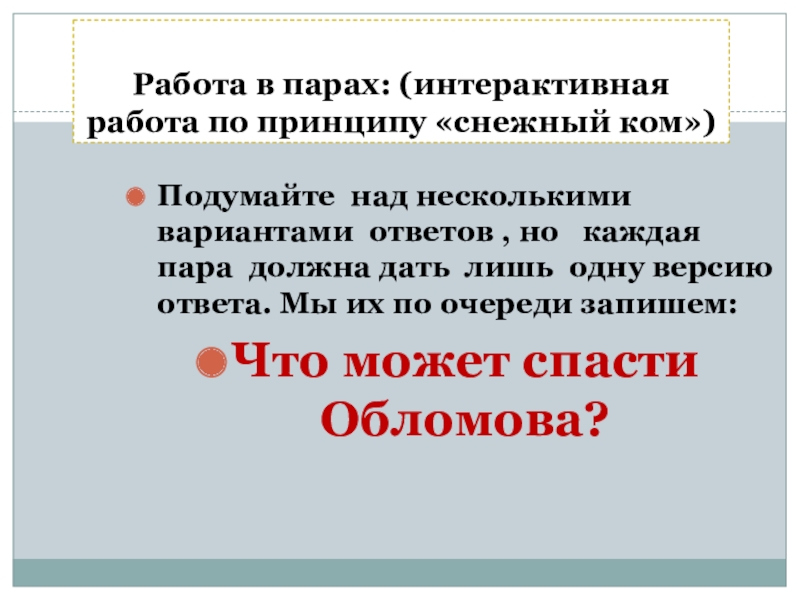 Работа в парах: (интерактивная работа по принципу «снежный ком»)

Подумайте над несколькими вариантами ответов , но каждая пара должна дать лишь одну версию ответа. Мы их по очереди запишем:

Что может спасти Обломова?